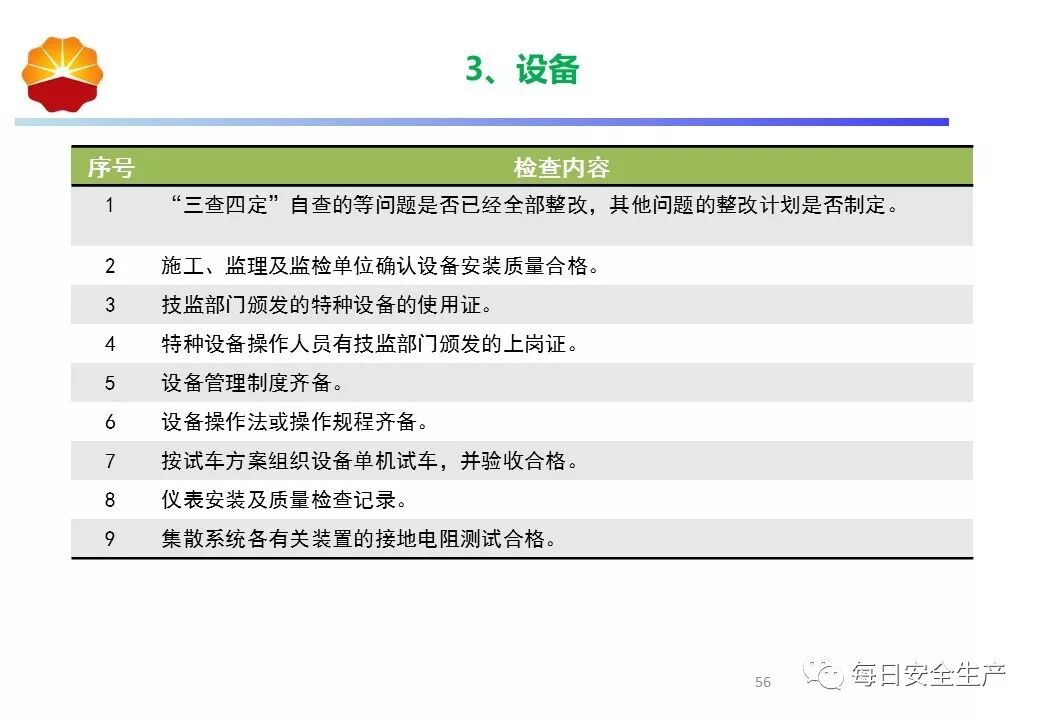 3、设备

| 序号 | 检查内容 |
|---|---|
| 1 | “三查四定”自查的等问题是否已经全部整改，其他问题的整改计划是否制定。 |
| 2 | 施工、监理及监检单位确认设备安装质量合格。 |
| 3 | 技监部门颁发的特种设备的使用证。 |
| 4 | 特种设备操作人员有技监部门颁发的上岗证。 |
| 5 | 设备管理制度齐备。 |
| 6 | 设备操作法或操作规程齐备。 |
| 7 | 按试车方案组织设备单机试车，并验收合格。 |
| 8 | 仪表安装及质量检查记录。 |
| 9 | 集散系统各有关装置的接地电阻测试合格。 |

56

每日安全生产